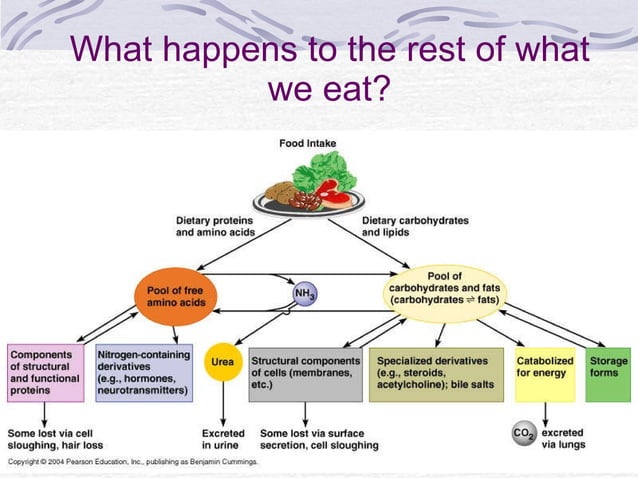 What happens to the rest of what we eat?

Food Intake

Dietary proteins and amino acids

Dietary carbohydrates and lipids

Pool of free amino acids

$NH_3$

Pool of carbohydrates and fats (carbohydrates ⇌ fats)

Components of structural and functional proteins

Nitrogen-containing derivatives (e.g., hormones, neurotransmitters)

Urea

Structural components of cells (membranes, etc.)

Specialized derivatives (e.g., steroids, acetylcholine); bile salts

Catabolized for energy

Storage forms

Some lost via cell sloughing, hair loss

Excreted in urine

Some lost via surface secretion, cell sloughing

$CO_2$ excreted via lungs

Copyright © 2004 Pearson Education, Inc., publishing as Benjamin Cummings.